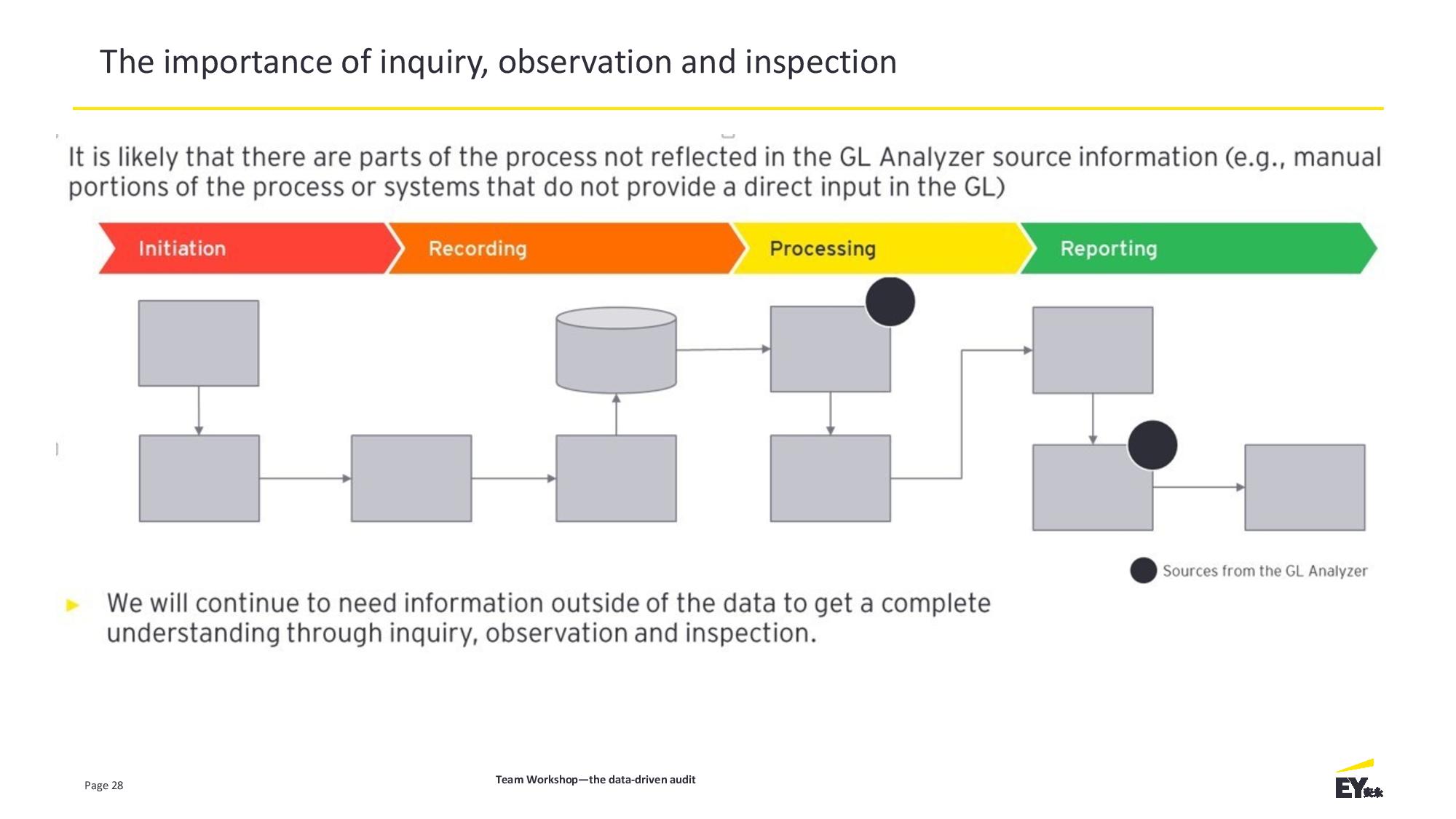 The importance of inquiry, observation and inspection

It is likely that there are parts of the process not reflected in the GL Analyzer source information (e.g., manual portions of the process or systems that do not provide a direct input in the GL)

Initiation

Recording

Processing

Reporting

Sources from the GL Analyzer

We will continue to need information outside of the data to get a complete understanding through inquiry, observation and inspection.

Page 28

Team Workshop—the data-driven audit

EY安永